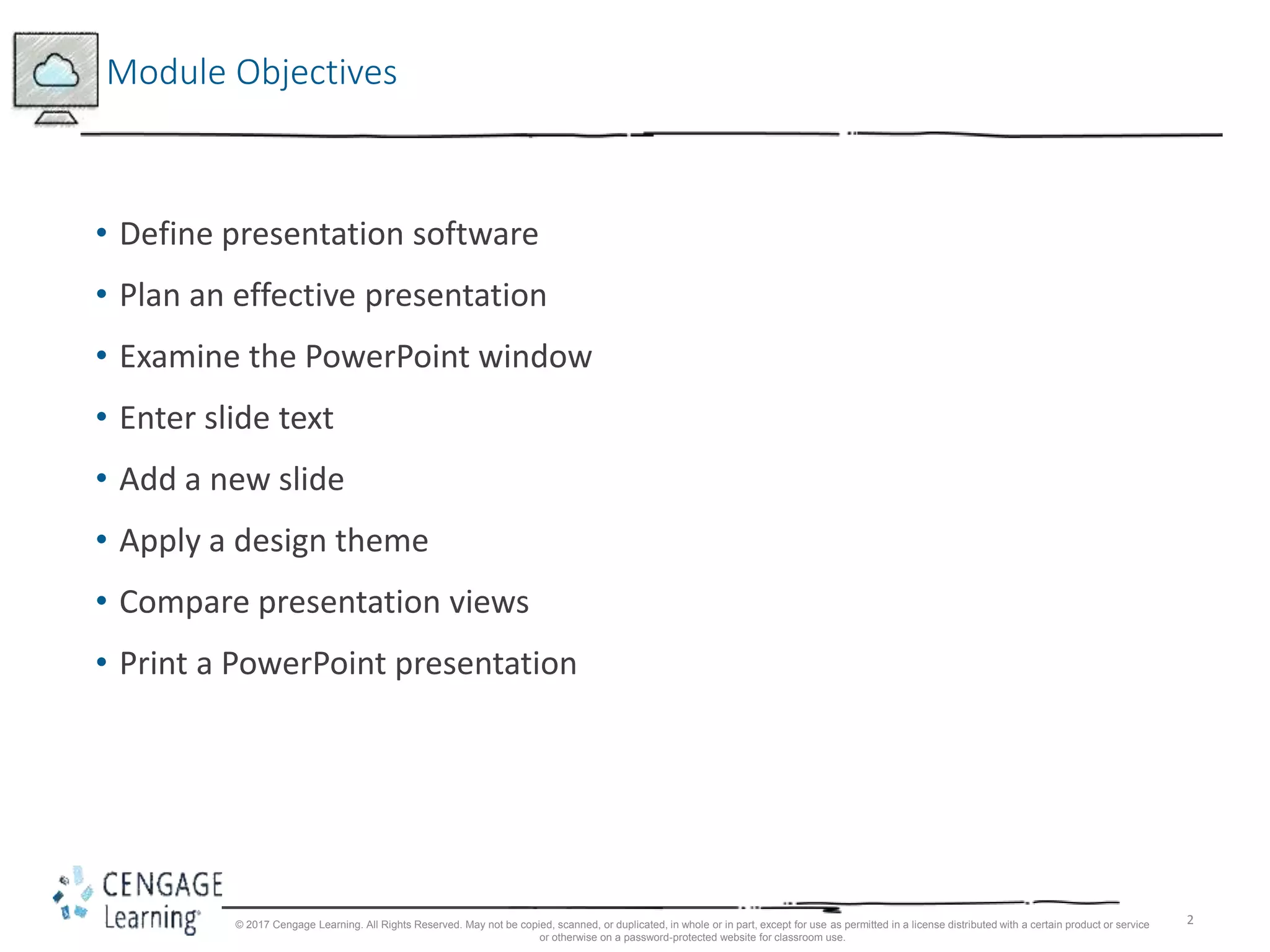 Module Objectives

• Define presentation software
• Plan an effective presentation
• Examine the PowerPoint window
• Enter slide text
• Add a new slide
• Apply a design theme
• Compare presentation views
• Print a PowerPoint presentation

CENGAGE Learning®

© 2017 Cengage Learning. All Rights Reserved. May not be copied, scanned, or duplicated, in whole or in part, except for use as permitted in a license distributed with a certain product or service or otherwise on a password-protected website for classroom use.

2